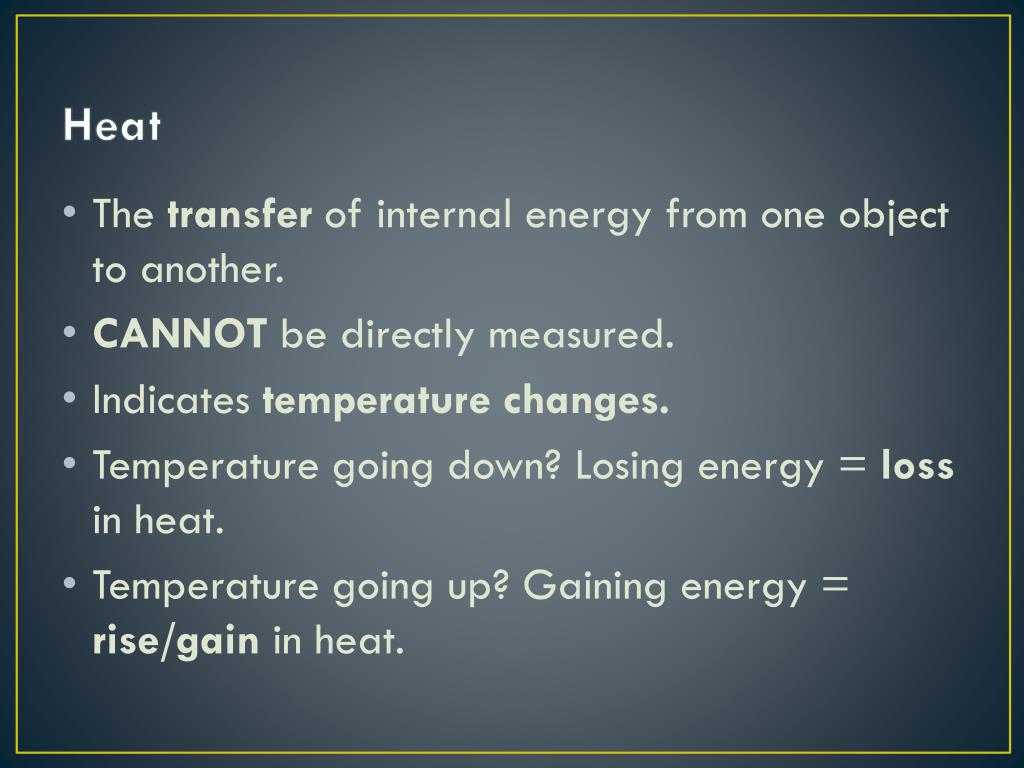 Heat

• The transfer of internal energy from one object to another.
• CANNOT be directly measured.
• Indicates temperature changes.
• Temperature going down? Losing energy = loss in heat.
• Temperature going up? Gaining energy = rise/gain in heat.